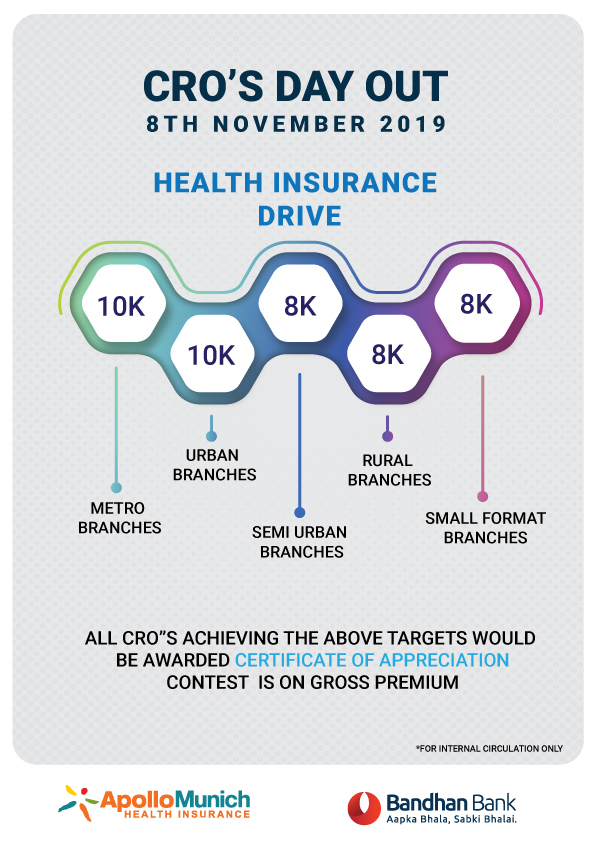 CRO'S DAY OUT
8TH NOVEMBER 2019

HEALTH INSURANCE DRIVE

10K
10K
8K
8K
8K

METRO BRANCHES
URBAN BRANCHES
SEMI URBAN BRANCHES
RURAL BRANCHES
SMALL FORMAT BRANCHES

ALL CRO"S ACHIEVING THE ABOVE TARGETS WOULD BE AWARDED CERTIFICATE OF APPRECIATION
CONTEST IS ON GROSS PREMIUM

*FOR INTERNAL CIRCULATION ONLY

ApolloMunich
HEALTH INSURANCE

Bandhan Bank
Aapka Bhala, Sabki Bhalai.